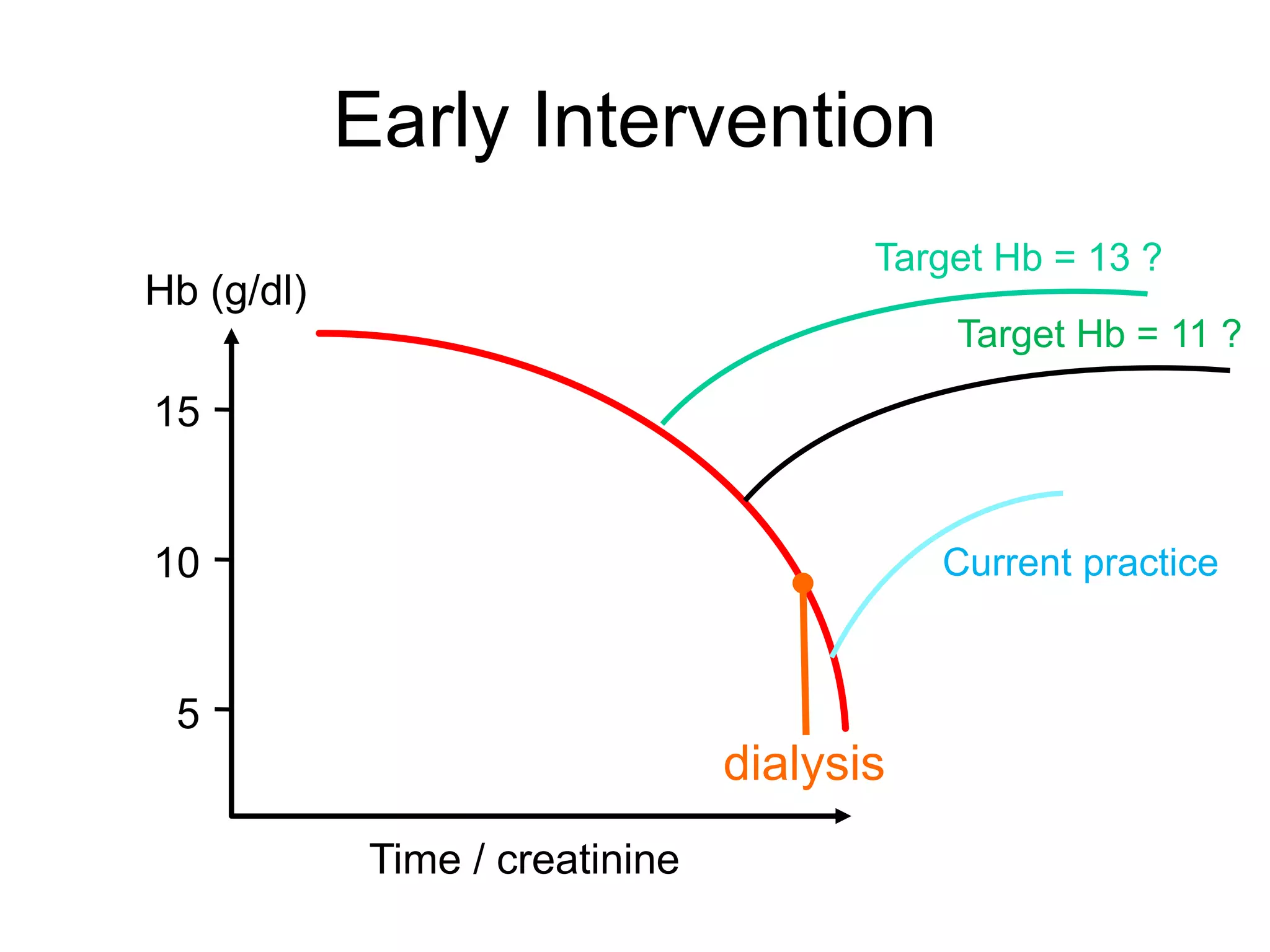 Early Intervention

Target Hb = 13 ?

Hb (g/dl)

Target Hb = 11 ?

15

10

Current practice

5

dialysis

Time / creatinine